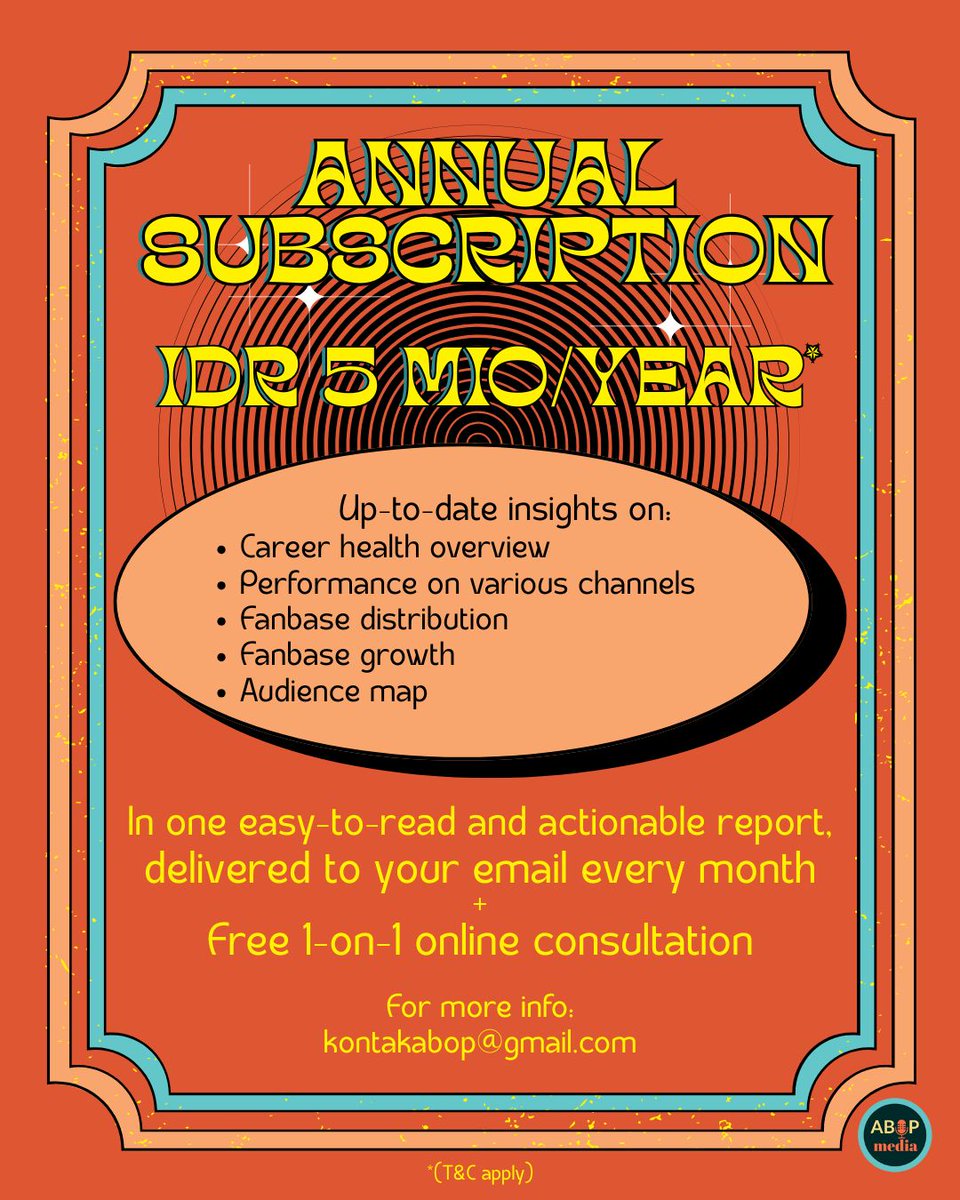 ANNUAL SUBSCRIPTION

IDR 5 MIO/YEAR*

Up-to-date insights on:
• Career health overview
• Performance on various channels
• Fanbase distribution
• Fanbase growth
• Audience map

In one easy-to-read and actionable report, delivered to your email every month
+
Free 1-on-1 online consultation

For more info:
kontakabop@gmail.com

ABOP media

*(T&C apply)